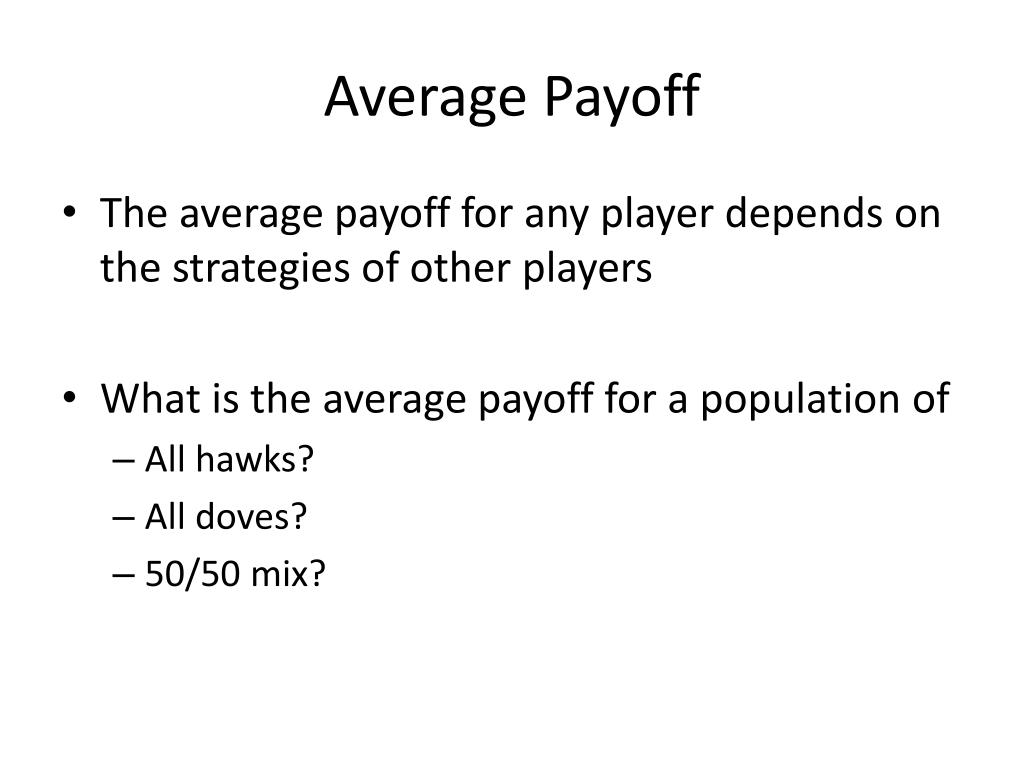 Average Payoff

• The average payoff for any player depends on the strategies of other players

• What is the average payoff for a population of
– All hawks?
– All doves?
– 50/50 mix?